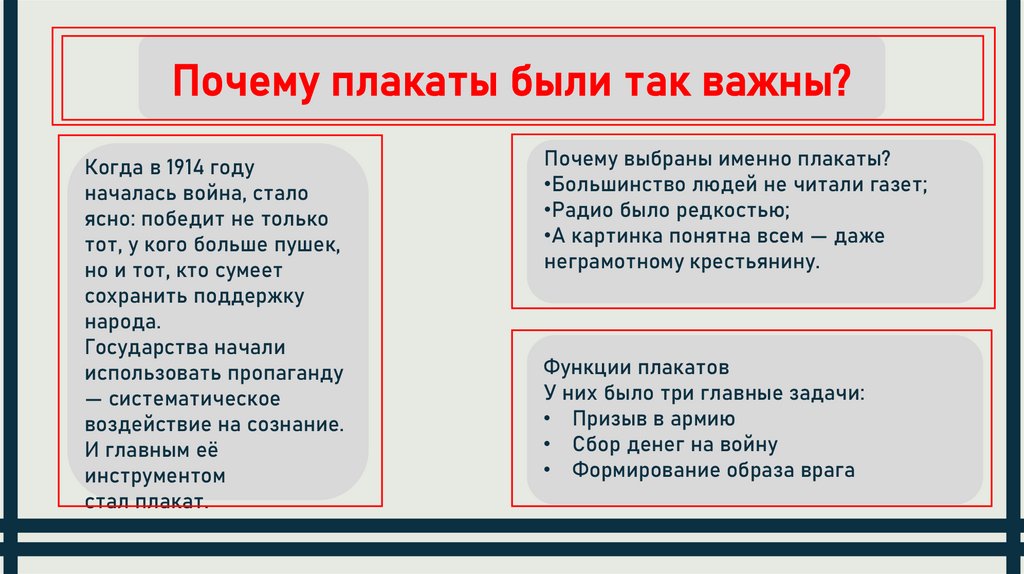 Почему плакаты были так важны?

Когда в 1914 году началась война, стало ясно: победит не только тот, у кого больше пушек, но и тот, кто сумеет сохранить поддержку народа.
Государства начали использовать пропаганду — систематическое воздействие на сознание. И главным её инструментом стал плакат.

Почему выбраны именно плакаты?
•Большинство людей не читали газет;
•Радио было редкостью;
•А картинка понятна всем — даже неграмотному крестьянину.

Функции плакатов
У них было три главные задачи:
• Призыв в армию
• Сбор денег на войну
• Формирование образа врага